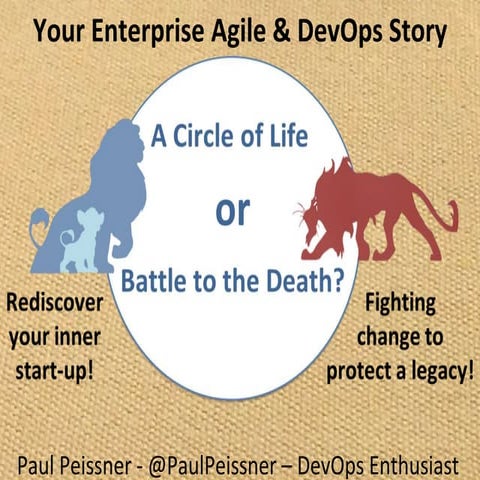 Your Enterprise Agile & DevOps Story

A Circle of Life

or

Battle to the Death?

Rediscover your inner start-up!

Fighting change to protect a legacy!

Paul Peissner - @PaulPeissner – DevOps Enthusiast